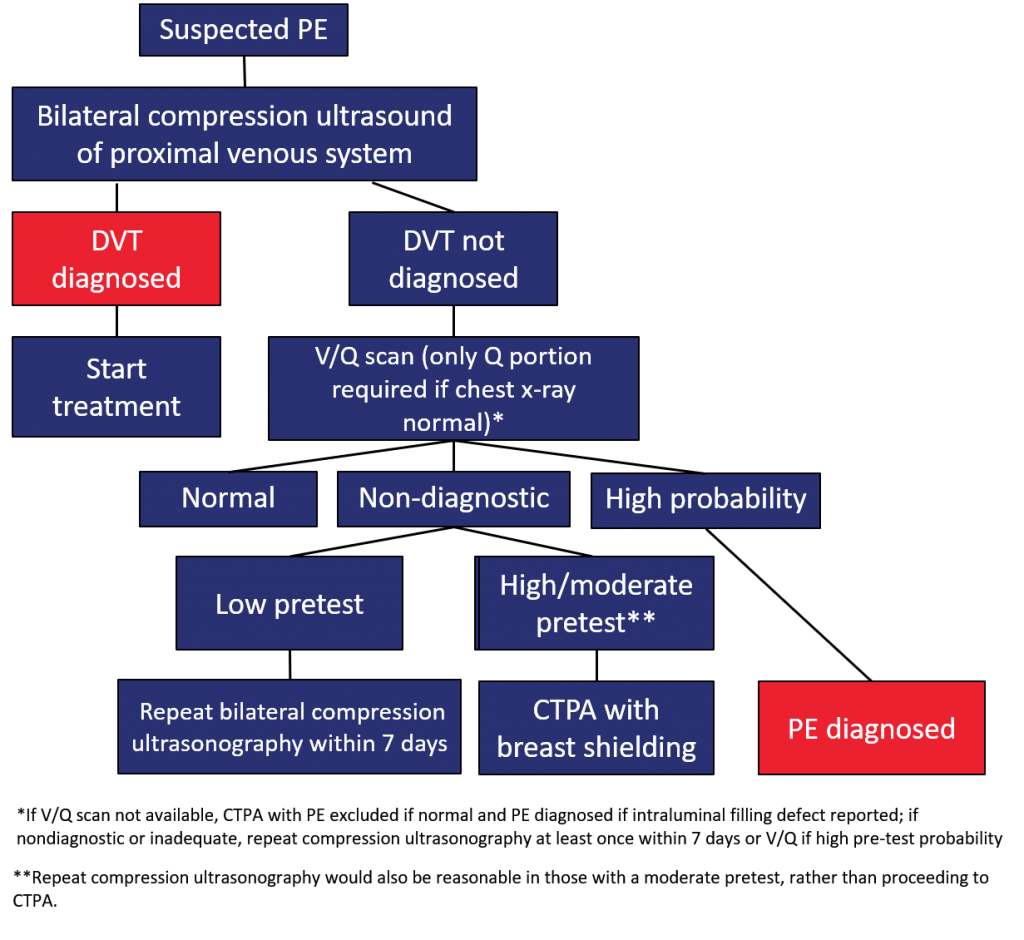 Suspected PE

Bilateral compression ultrasound of proximal venous system

DVT diagnosed

DVT not diagnosed

Start treatment

V/Q scan (only Q portion required if chest x-ray normal)*

Normal

Non-diagnostic

High probability

Low pretest

High/moderate pretest**

Repeat bilateral compression ultrasonography within 7 days

CTPA with breast shielding

PE diagnosed

*If V/Q scan not available, CTPA with PE excluded if normal and PE diagnosed if intraluminal filling defect reported; if nondiagnostic or inadequate, repeat compression ultrasonography at least once within 7 days or V/Q if high pre-test probability

**Repeat compression ultrasonography would also be reasonable in those with a moderate pretest, rather than proceeding to CTPA.